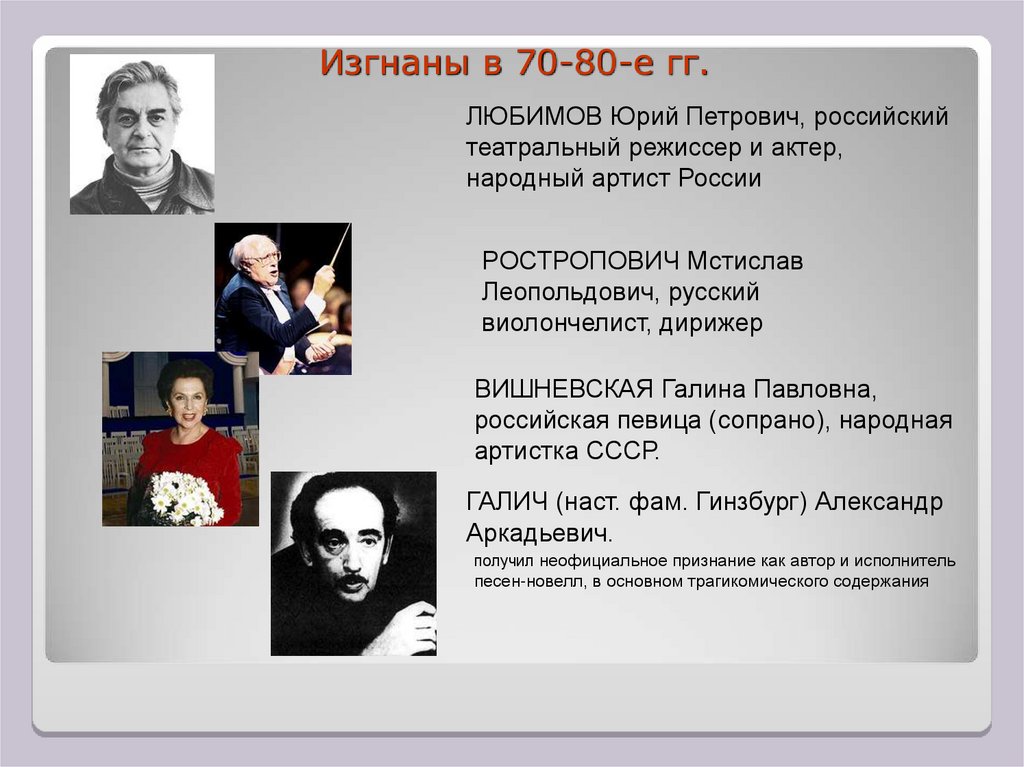 Изгнаны в 70-80-е гг.

ЛЮБИМОВ Юрий Петрович, российский театральный режиссер и актер, народный артист России

РОСТРОПОВИЧ Мстислав Леопольдович, русский виолончелист, дирижер

ВИШНЕВСКАЯ Галина Павловна, российская певица (сопрано), народная артистка СССР.

ГАЛИЧ (наст. фам. Гинзбург) Александр Аркадьевич.

получил неофициальное признание как автор и исполнитель песен-новелл, в основном трагикомического содержания